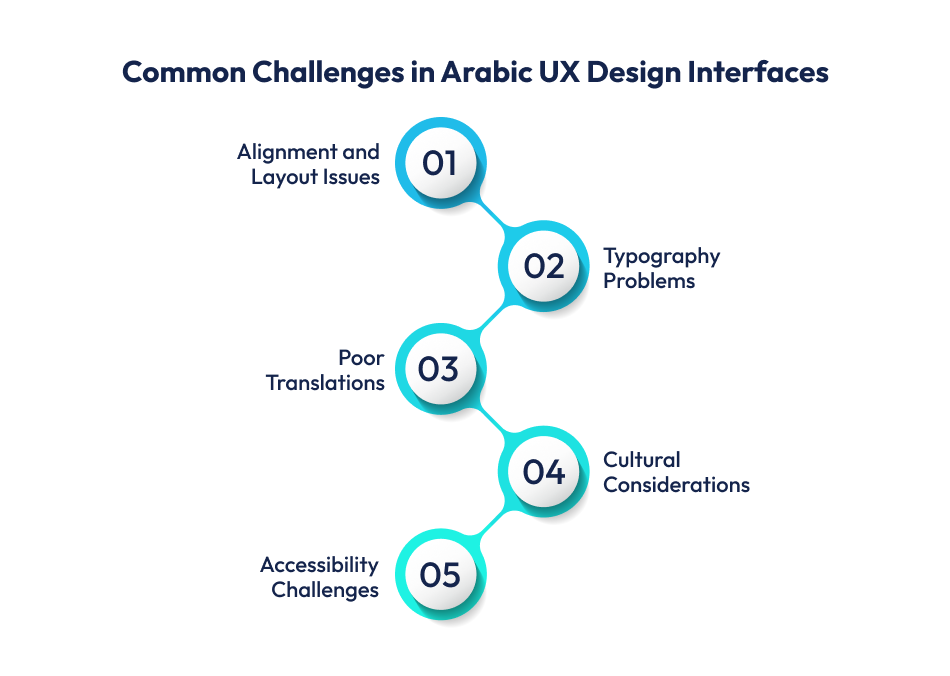 Common Challenges in Arabic UX Design Interfaces

Alignment and Layout Issues
01

02
Typography Problems

Poor Translations
03

04
Cultural Considerations

Accessibility Challenges
05